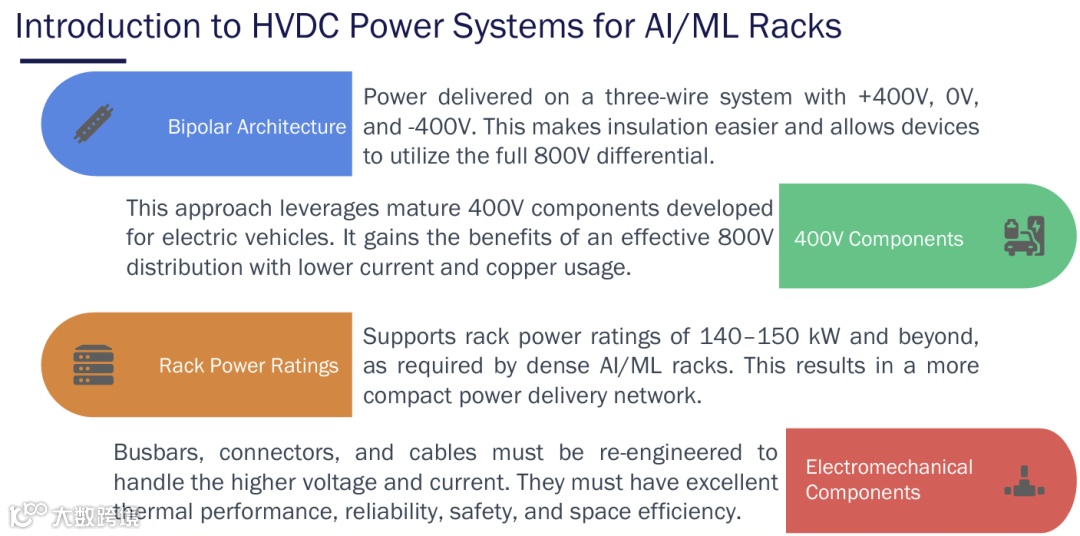 Introduction to HVDC Power Systems for AI/ML Racks

Bipolar Architecture

Power delivered on a three-wire system with +400V, 0V, and -400V. This makes insulation easier and allows devices to utilize the full 800V differential.

This approach leverages mature 400V components developed for electric vehicles. It gains the benefits of an effective 800V distribution with lower current and copper usage.

400V Components

Rack Power Ratings

Supports rack power ratings of 140–150 kW and beyond, as required by dense AI/ML racks. This results in a more compact power delivery network.

Busbars, connectors, and cables must be re-engineered to handle the higher voltage and current. They must have excellent thermal performance, reliability, safety, and space efficiency.

Electromechanical Components

大数跨境